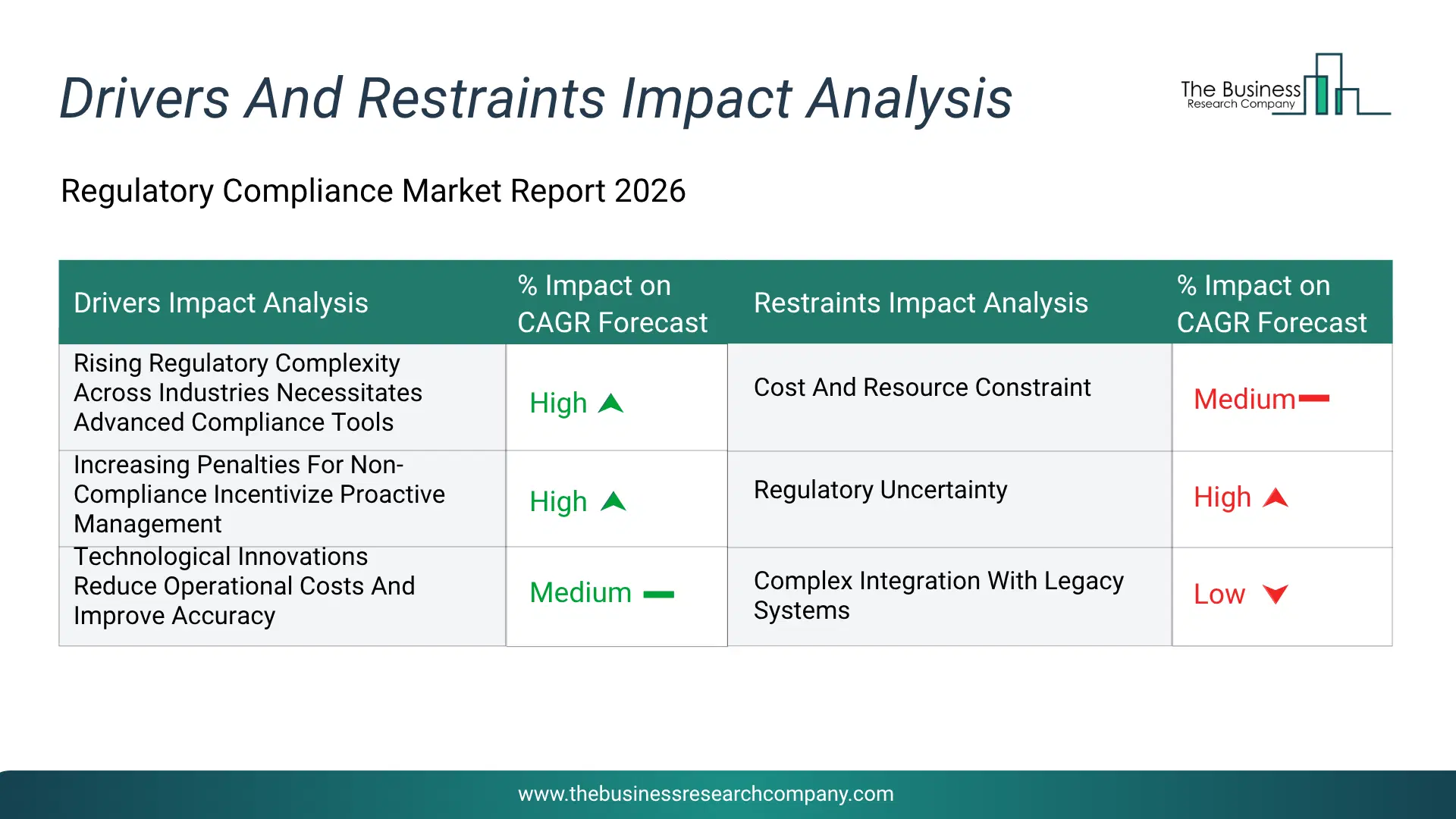 Drivers And Restraints Impact Analysis

The Business Research Company

Regulatory Compliance Market Report 2026

| Drivers Impact Analysis | % Impact on CAGR Forecast | Restraints Impact Analysis | % Impact on CAGR Forecast |
|---|---|---|---|
| Rising Regulatory Complexity Across Industries Necessitates Advanced Compliance Tools | High | Cost And Resource Constraint | Medium |
| Increasing Penalties For Non-Compliance Incentivize Proactive Management | High | Regulatory Uncertainty | High |
| Technological Innovations Reduce Operational Costs And Improve Accuracy | Medium | Complex Integration With Legacy Systems | Low |

www.thebusinessresearchcompany.com